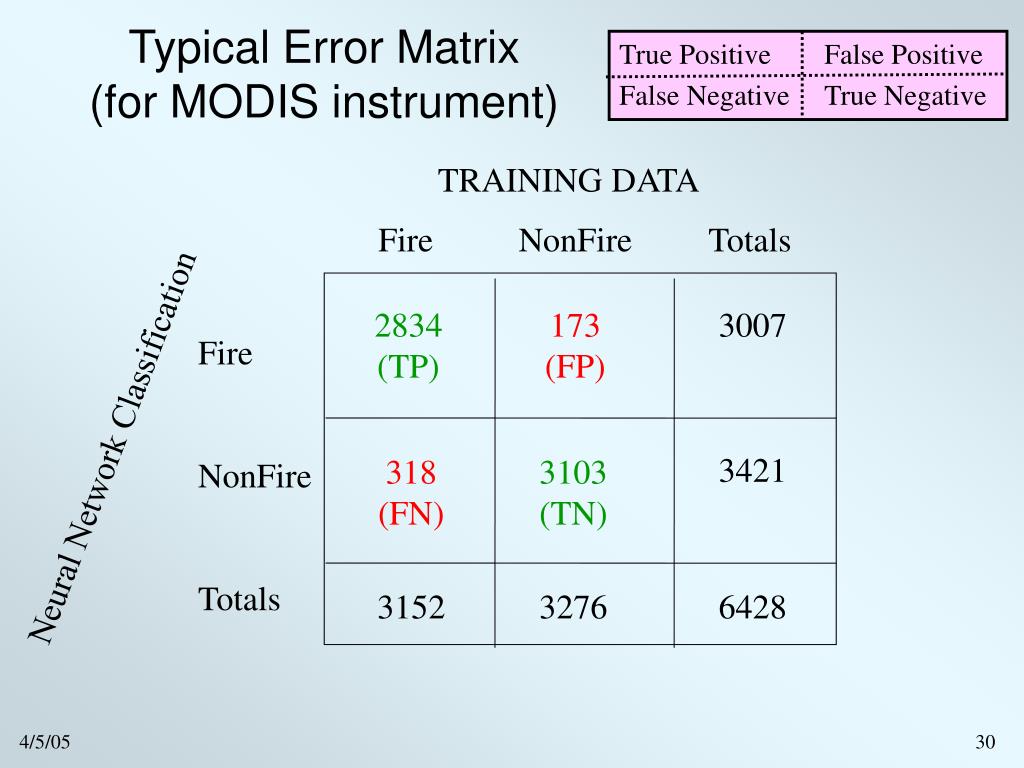 Typical Error Matrix
(for MODIS instrument)

| True Positive | False Positive |
|---|---|
| False Negative | True Negative |

TRAINING DATA

Neural Network Classification

| | Fire | NonFire | Totals |
|---|---|---|---|
| Fire | 2834 (TP) | 173 (FP) | 3007 |
| NonFire | 318 (FN) | 3103 (TN) | 3421 |
| Totals | 3152 | 3276 | 6428 |

4/5/05

30